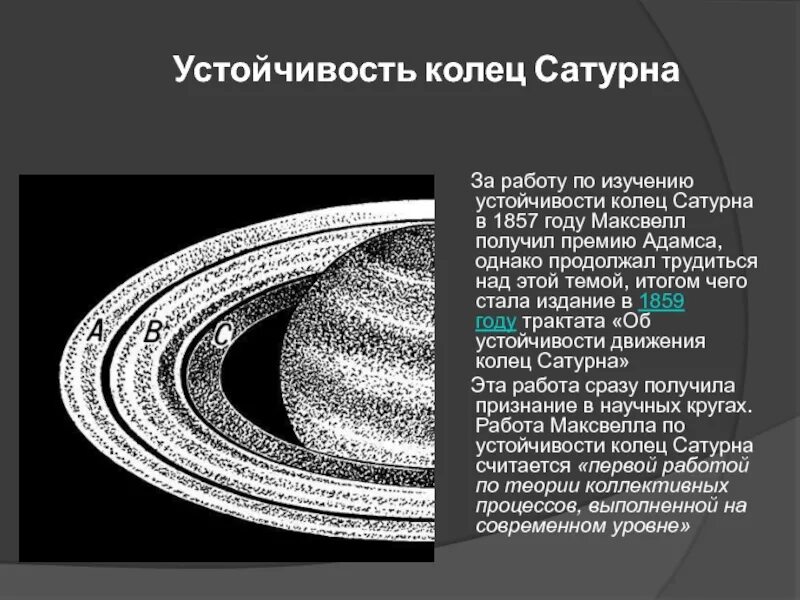 Устойчивость колец Сатурна

A B C

За работу по изучению устойчивости колец Сатурна в 1857 году Максвелл получил премию Адамса, однако продолжал трудиться над этой темой, итогом чего стала издание в 1859 году трактата «Об устойчивости движения колец Сатурна»

Эта работа сразу получила признание в научных кругах. Работа Максвелла по устойчивости колец Сатурна считается «первой работой по теории коллективных процессов, выполненной на современном уровне»